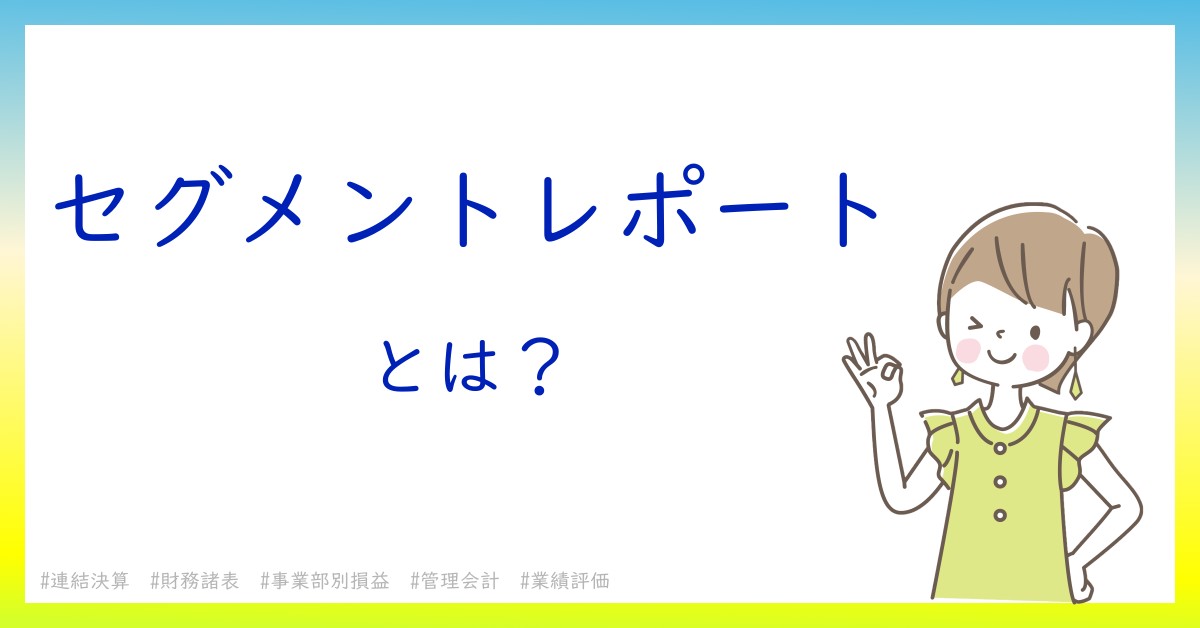 セグメントレポート

とは？

#連結決算 #財務諸表 #事業部別損益 #管理会計 #業績評価